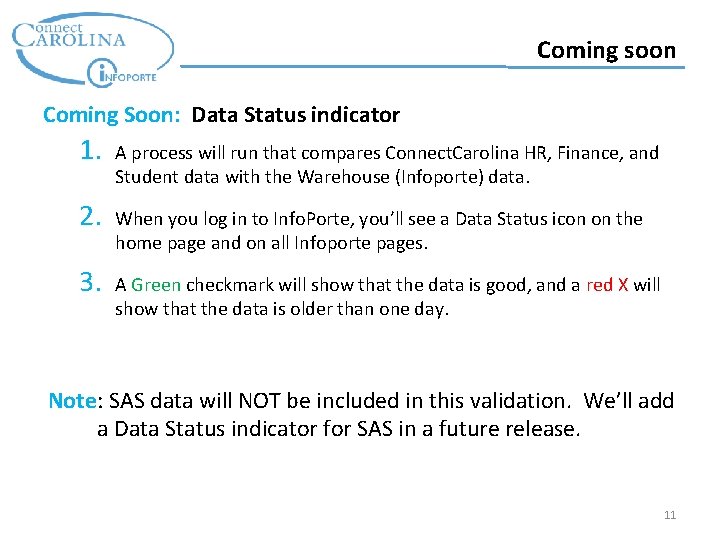 Connect
CAROLINA
INFOPORTE

Coming soon

Coming Soon: Data Status indicator

1. A process will run that compares ConnectCarolina HR, Finance, and Student data with the Warehouse (Infoporte) data.

2. When you log in to InfoPorte, you'll see a Data Status icon on the home page and on all Infoporte pages.

3. A Green checkmark will show that the data is good, and a red X will show that the data is older than one day.

Note: SAS data will NOT be included in this validation. We'll add a Data Status indicator for SAS in a future release.

11